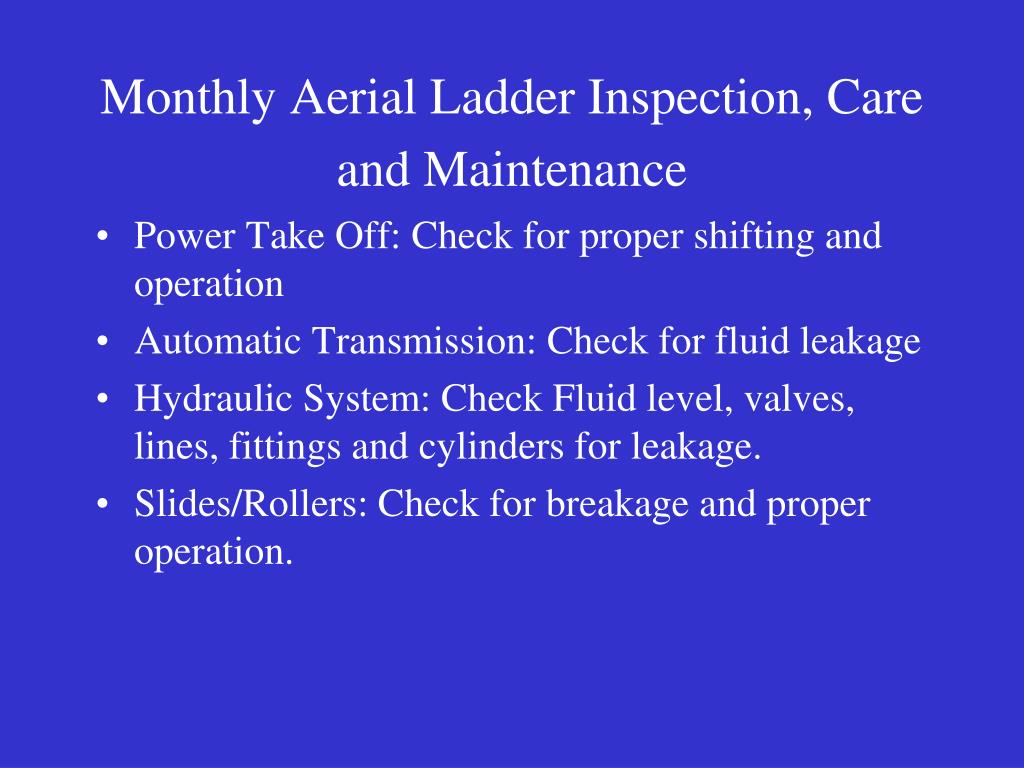 Monthly Aerial Ladder Inspection, Care and Maintenance

• Power Take Off: Check for proper shifting and operation
• Automatic Transmission: Check for fluid leakage
• Hydraulic System: Check Fluid level, valves, lines, fittings and cylinders for leakage.
• Slides/Rollers: Check for breakage and proper operation.